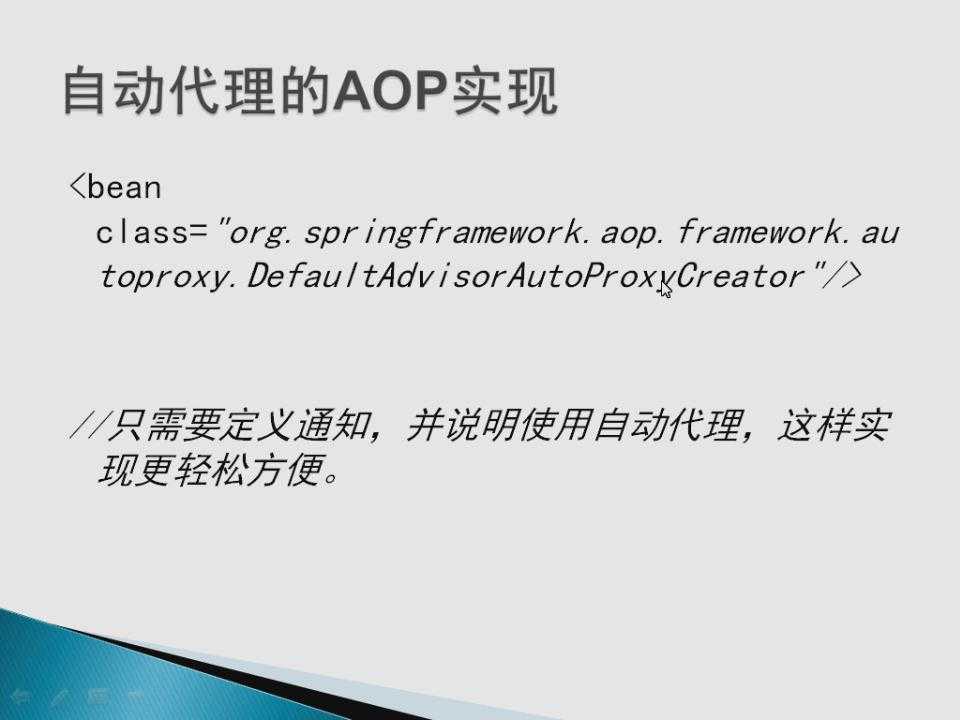 自动代理的AOP实现

<bean class="org.springframework.aop.framework.autoproxy.DefaultAdvisorAutoProxyCreator"/>

//只需要定义通知，并说明使用自动代理，这样实现更轻松方便。